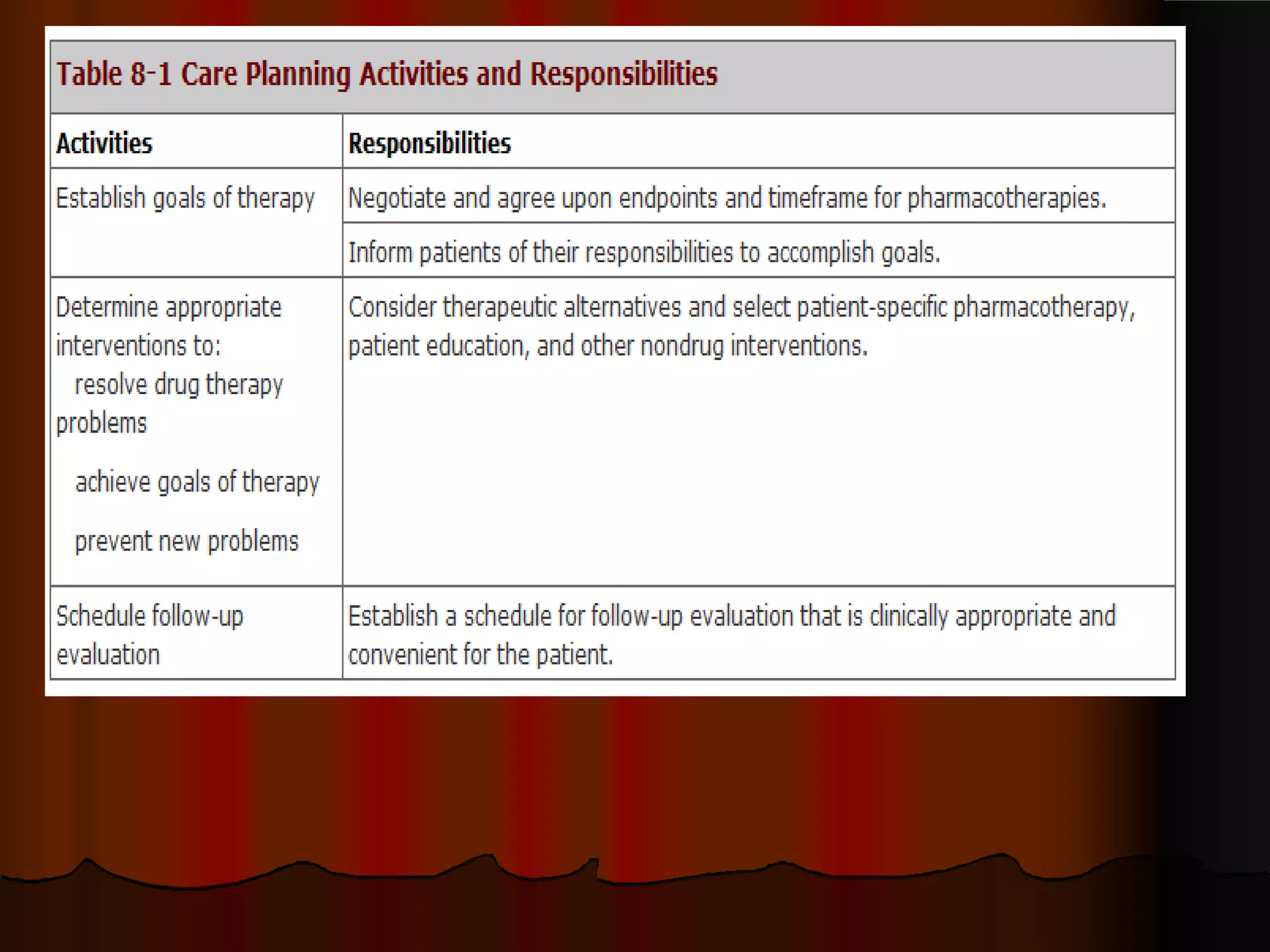 Table 8-1 Care Planning Activities and Responsibilities

| Activities | Responsibilities |
|---|---|
| Establish goals of therapy | Negotiate and agree upon endpoints and timeframe for pharmacotherapies. |
| | Inform patients of their responsibilities to accomplish goals. |
| Determine appropriate interventions to: resolve drug therapy problems achieve goals of therapy prevent new problems | Consider therapeutic alternatives and select patient-specific pharmacotherapy, patient education, and other nondrug interventions. |
| Schedule follow-up evaluation | Establish a schedule for follow-up evaluation that is clinically appropriate and convenient for the patient. |